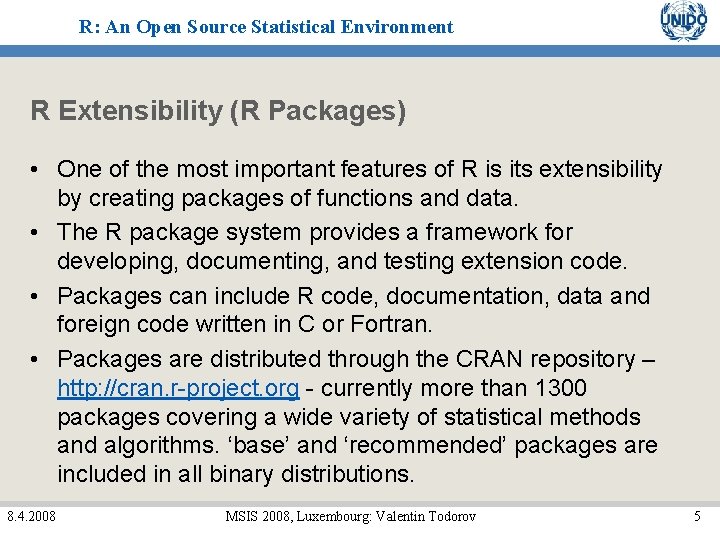 R: An Open Source Statistical Environment

UNIDO

R Extensibility (R Packages)

• One of the most important features of R is its extensibility by creating packages of functions and data.

• The R package system provides a framework for developing, documenting, and testing extension code.

• Packages can include R code, documentation, data and foreign code written in C or Fortran.

• Packages are distributed through the CRAN repository – http://cran.r-project.org - currently more than 1300 packages covering a wide variety of statistical methods and algorithms. ‘base’ and ‘recommended’ packages are included in all binary distributions.

8.4.2008

MSIS 2008, Luxembourg: Valentin Todorov

5